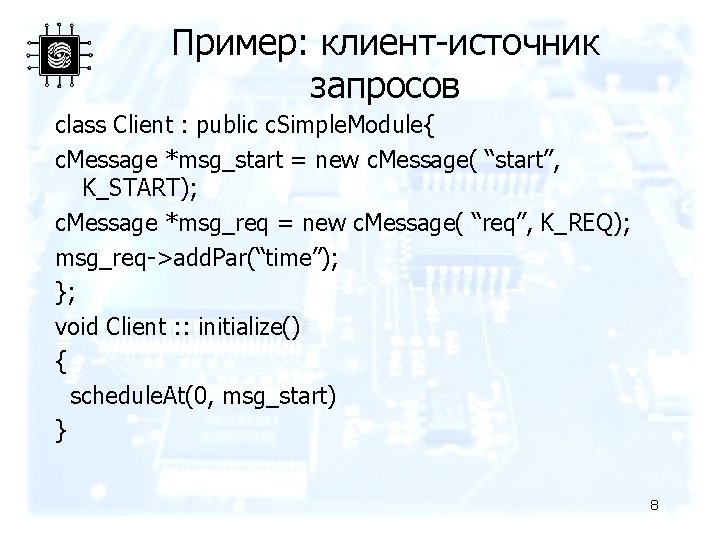 Пример: клиент-источник запросов

class Client : public cSimpleModule{

cMessage *msg_start = new cMessage( “start”, K_START);

cMessage *msg_req = new cMessage( “req”, K_REQ);

msg_req->addPar(“time”);

};

void Client :: initialize()

{

scheduleAt(0, msg_start)

}

8